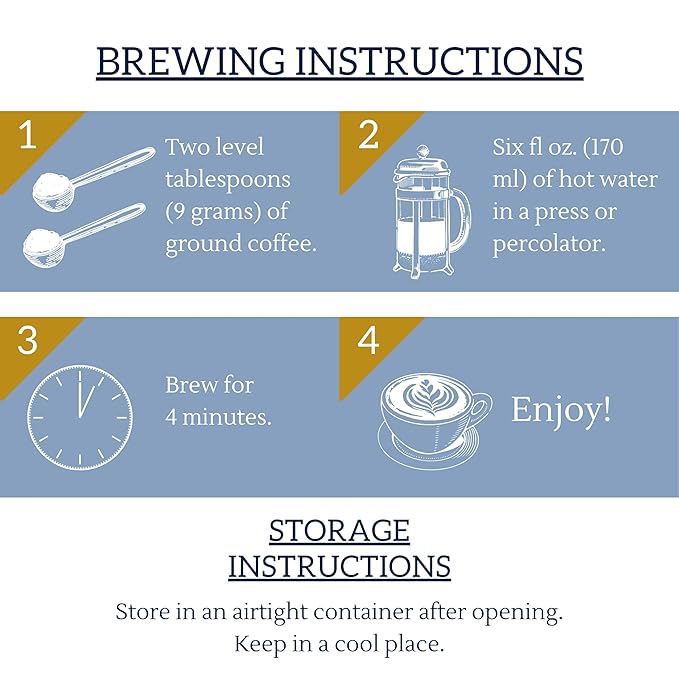 BREWING INSTRUCTIONS

1

Two level tablespoons (9 grams) of ground coffee.

2

Six fl oz. (170 ml) of hot water in a press or percolator.

3

Brew for 4 minutes.

4

Enjoy!

STORAGE INSTRUCTIONS

Store in an airtight container after opening.
Keep in a cool place.